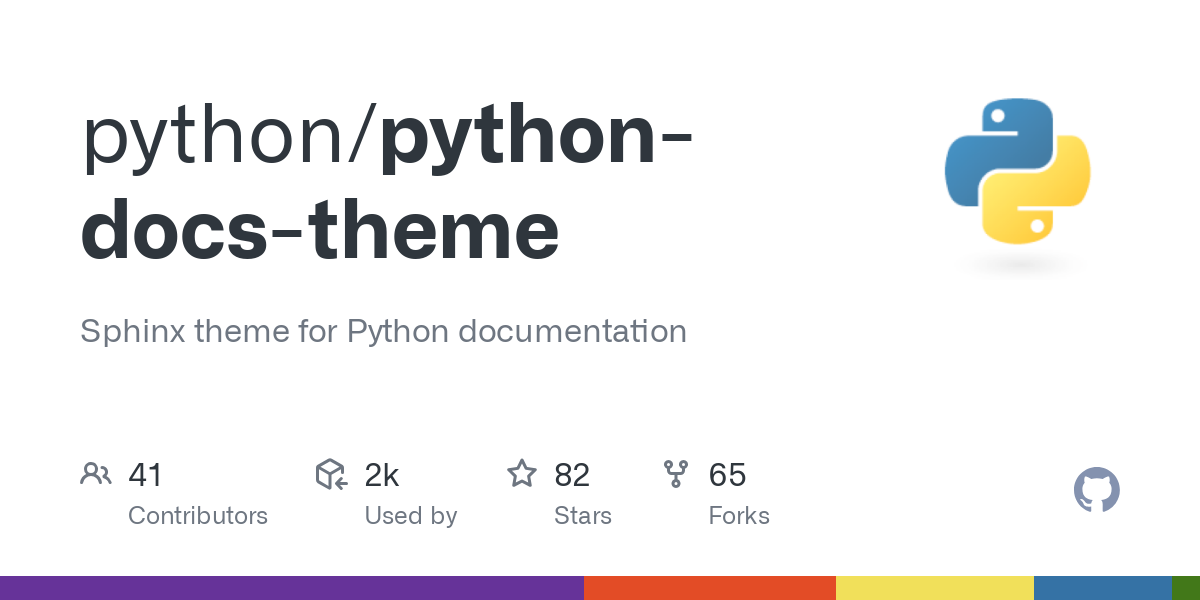 python/python-docs-theme

Sphinx theme for Python documentation

41
Contributors

2k
Used by

82
Stars

65
Forks